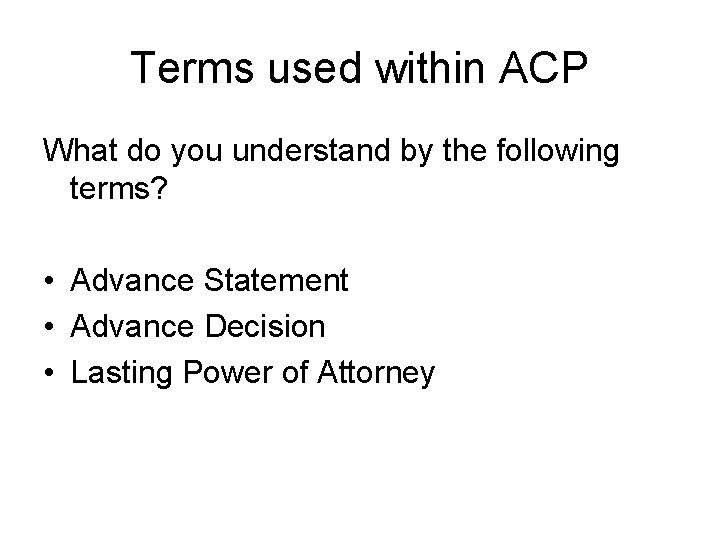 Terms used within ACP

What do you understand by the following terms?

• Advance Statement
• Advance Decision
• Lasting Power of Attorney